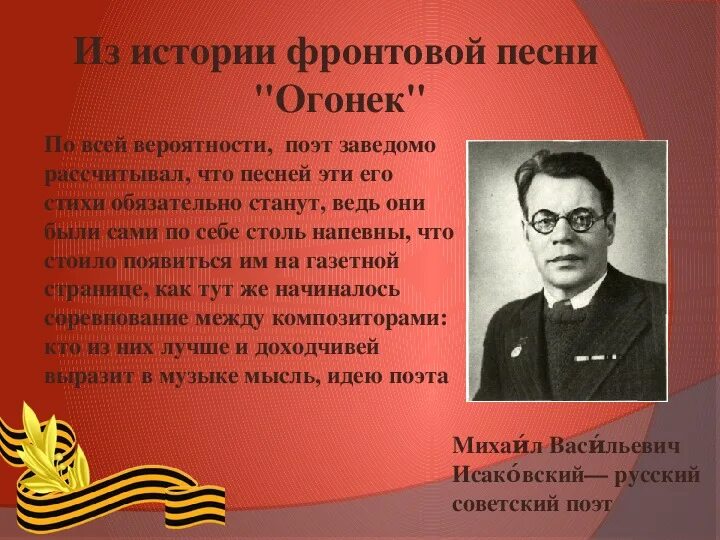 Из истории фронтовой песни "Огонек"

По всей вероятности, поэт заведомо рассчитывал, что песней эти его стихи обязательно станут, ведь они были сами по себе столь напевны, что стоило появиться им на газетной странице, как тут же начиналось соревнование между композиторами: кто из них лучше и доходчивей выразит в музыке мысль, идею поэта

Михаи́л Васи́льевич Исако́вский— русский советский поэт